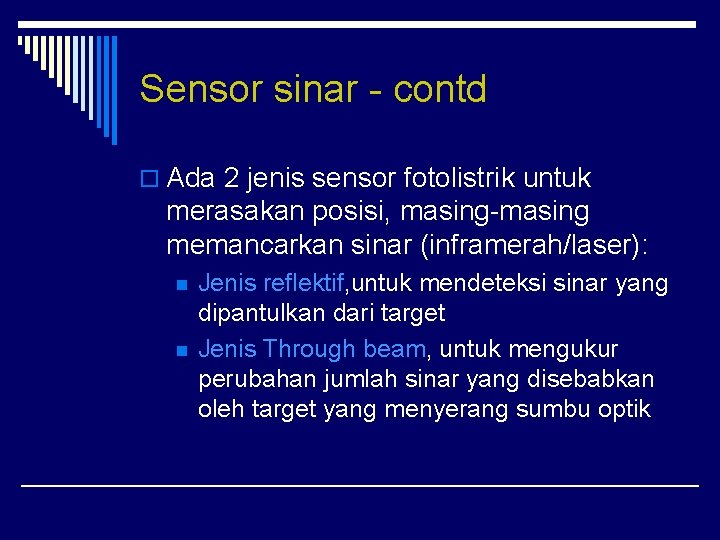 Sensor sinar - contd

Ada 2 jenis sensor fotolistrik untuk merasakan posisi, masing-masing memancarkan sinar (inframerah/laser):

Jenis reflektif,untuk mendeteksi sinar yang dipantulkan dari target

Jenis Through beam, untuk mengukur perubahan jumlah sinar yang disebabkan oleh target yang menyerang sumbu optik